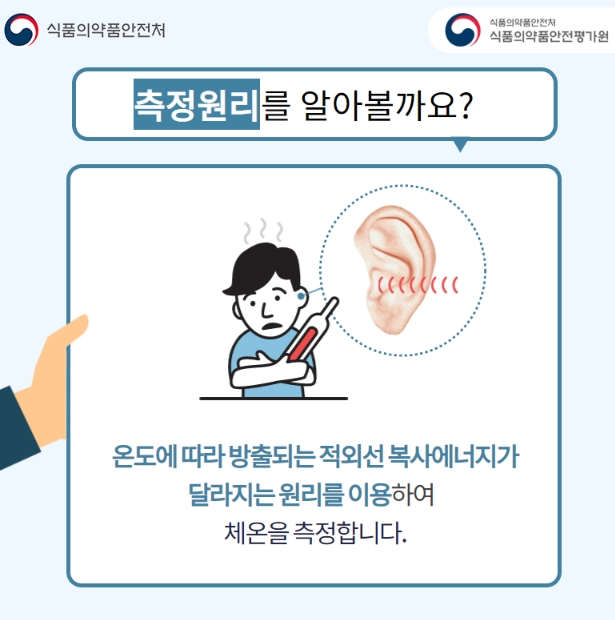 식품의약품안전처

식품의약품안전처
식품의약품안전평가원

측정원리를 알아볼까요?

온도에 따라 방출되는 적외선 복사에너지가 달라지는 원리를 이용하여 체온을 측정합니다.